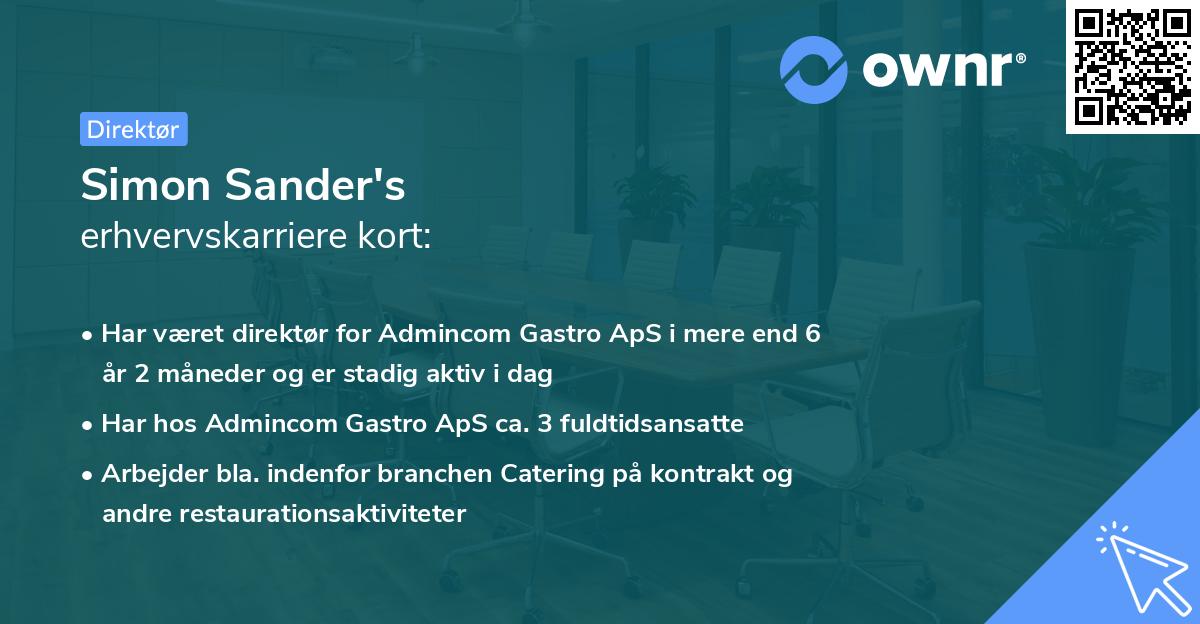 ownr®

Direktør

Simon Sander's
erhvervskarriere kort:

• Har været direktør for Admincom Gastro ApS i mere end 6 år 2 måneder og er stadig aktiv i dag
• Har hos Admincom Gastro ApS ca. 3 fuldtidsansatte
• Arbejder bla. indenfor branchen Catering på kontrakt og andre restaurationsaktiviteter